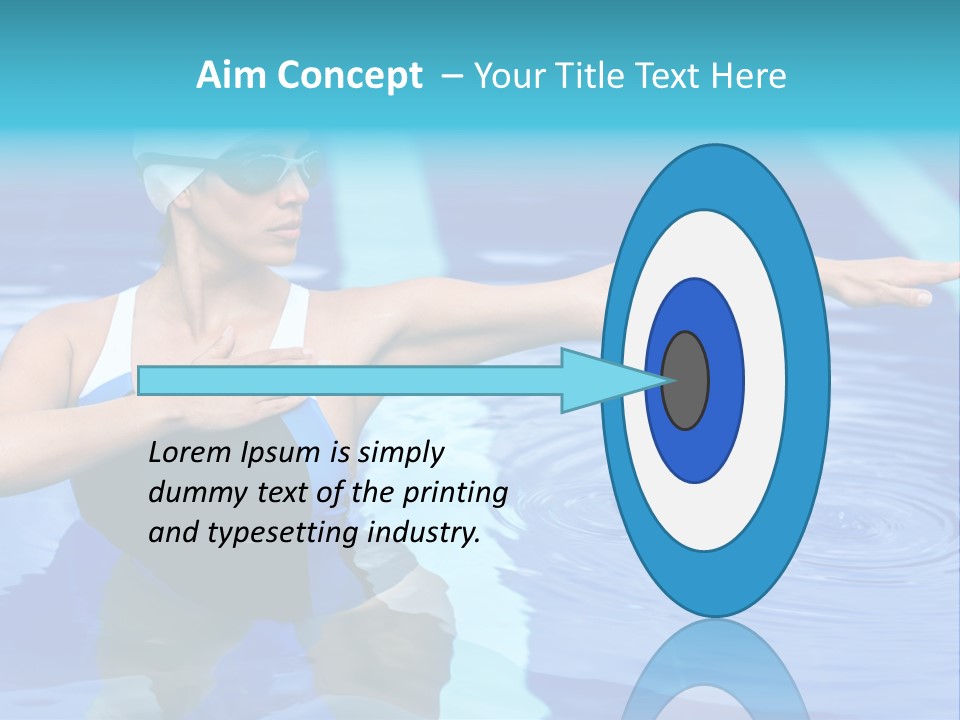 Aim Concept – Your Title Text Here

Lorem Ipsum is simply dummy text of the printing and typesetting industry.